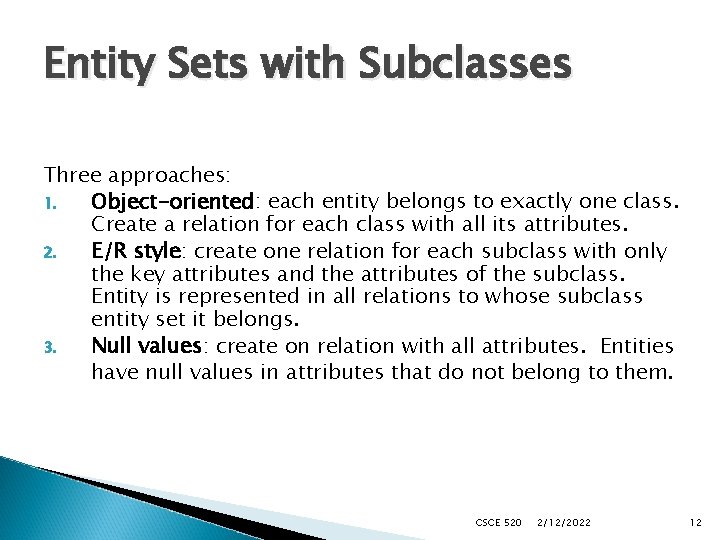 Entity Sets with Subclasses

Three approaches:

1. Object-oriented: each entity belongs to exactly one class. Create a relation for each class with all its attributes.
2. E/R style: create one relation for each subclass with only the key attributes and the attributes of the subclass. Entity is represented in all relations to whose subclass entity set it belongs.
3. Null values: create on relation with all attributes. Entities have null values in attributes that do not belong to them.

CSCE 520 2/12/2022 12